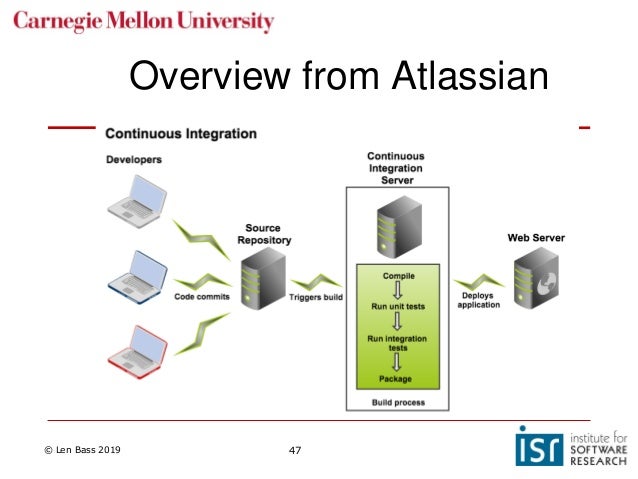 Carnegie Mellon University

Overview from Atlassian

Continuous Integration

Developers

Code commits

Source Repository

Triggers build

Continuous Integration Server

Compile

Run unit tests

Run integration tests

Package

Build process

Deploys application

Web Server

© Len Bass 2019

47

isr institute for SOFTWARE RESEARCH